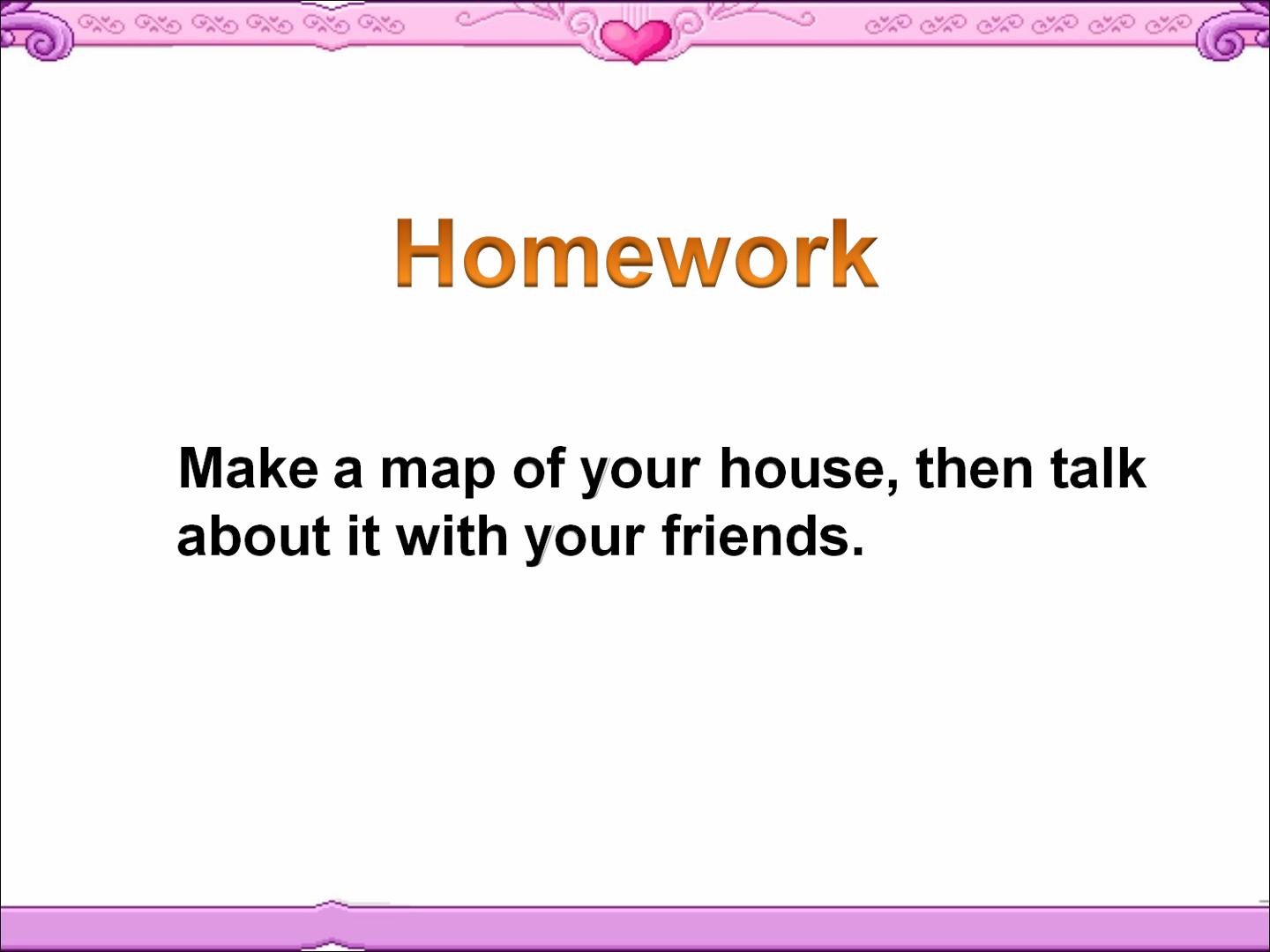 Homework

Make a map of your house, then talk about it with your friends.